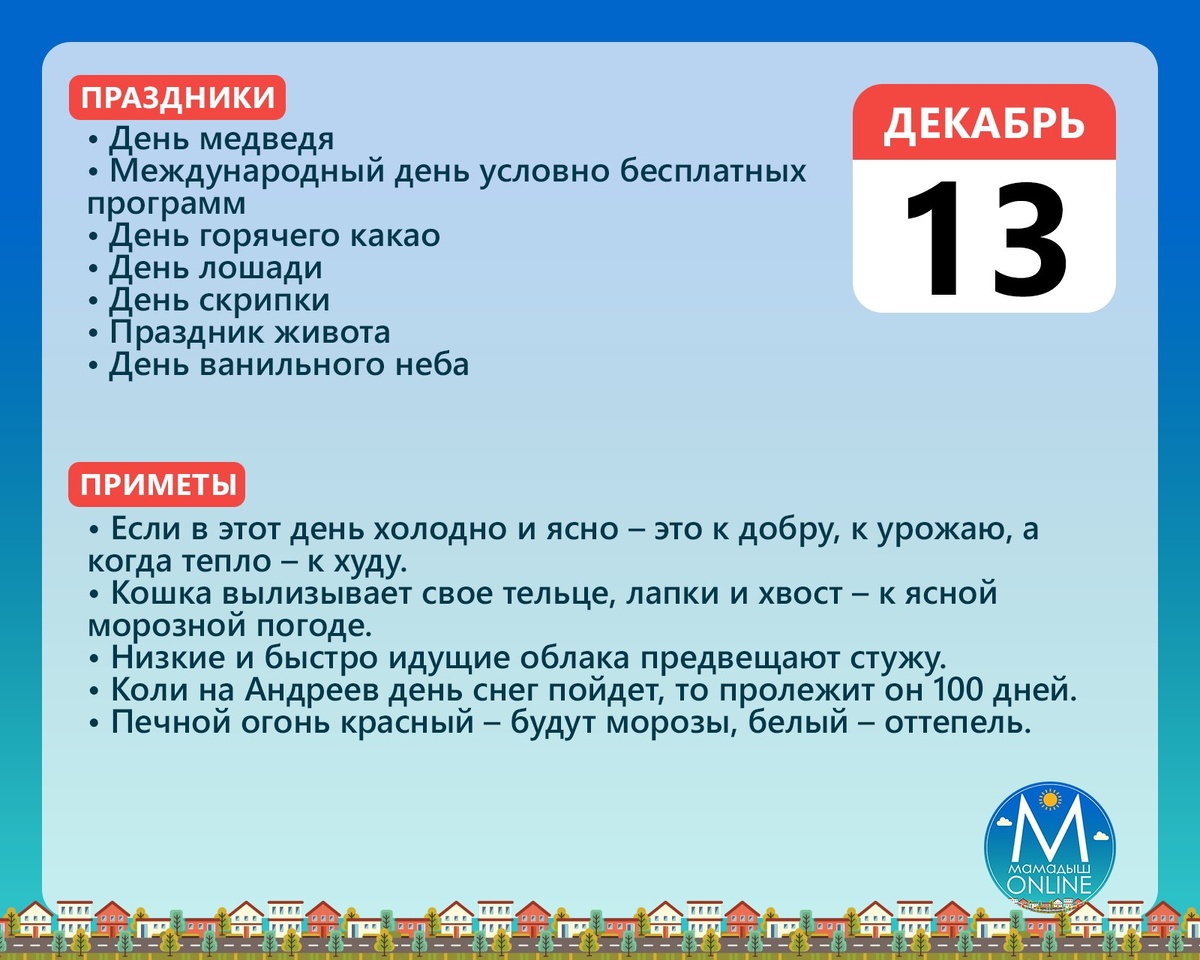 ПРАЗДНИКИ

• День медведя
• Международный день условно бесплатных программ
• День горячего какао
• День лошади
• День скрипки
• Праздник живота
• День ванильного неба

ДЕКАБРЬ
13

ПРИМЕТЫ

• Если в этот день холодно и ясно – это к добру, к урожаю, а когда тепло – к худу.
• Кошка вылизывает свое тельце, лапки и хвост – к ясной морозной погоде.
• Низкие и быстро идущие облака предвещают стужу.
• Коли на Андреев день снег пойдет, то пролежит он 100 дней.
• Печной огонь красный – будут морозы, белый – оттепель.

М
МАМАДЫШ
ONLINE